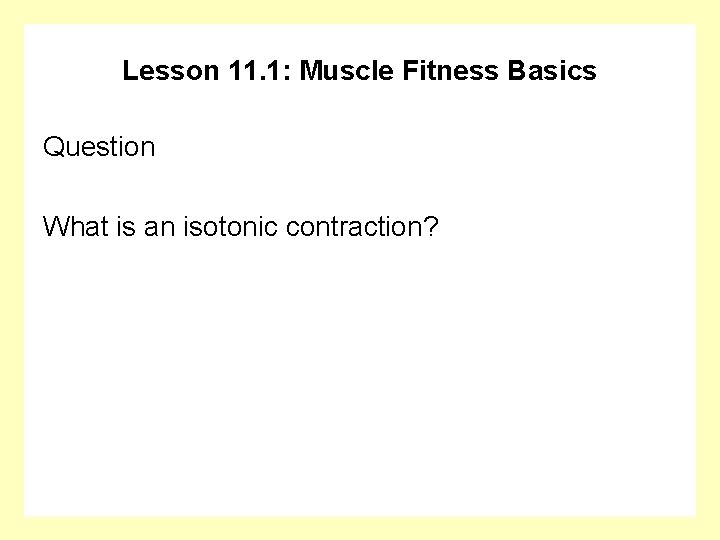 Lesson 11.1: Muscle Fitness Basics

Question

What is an isotonic contraction?